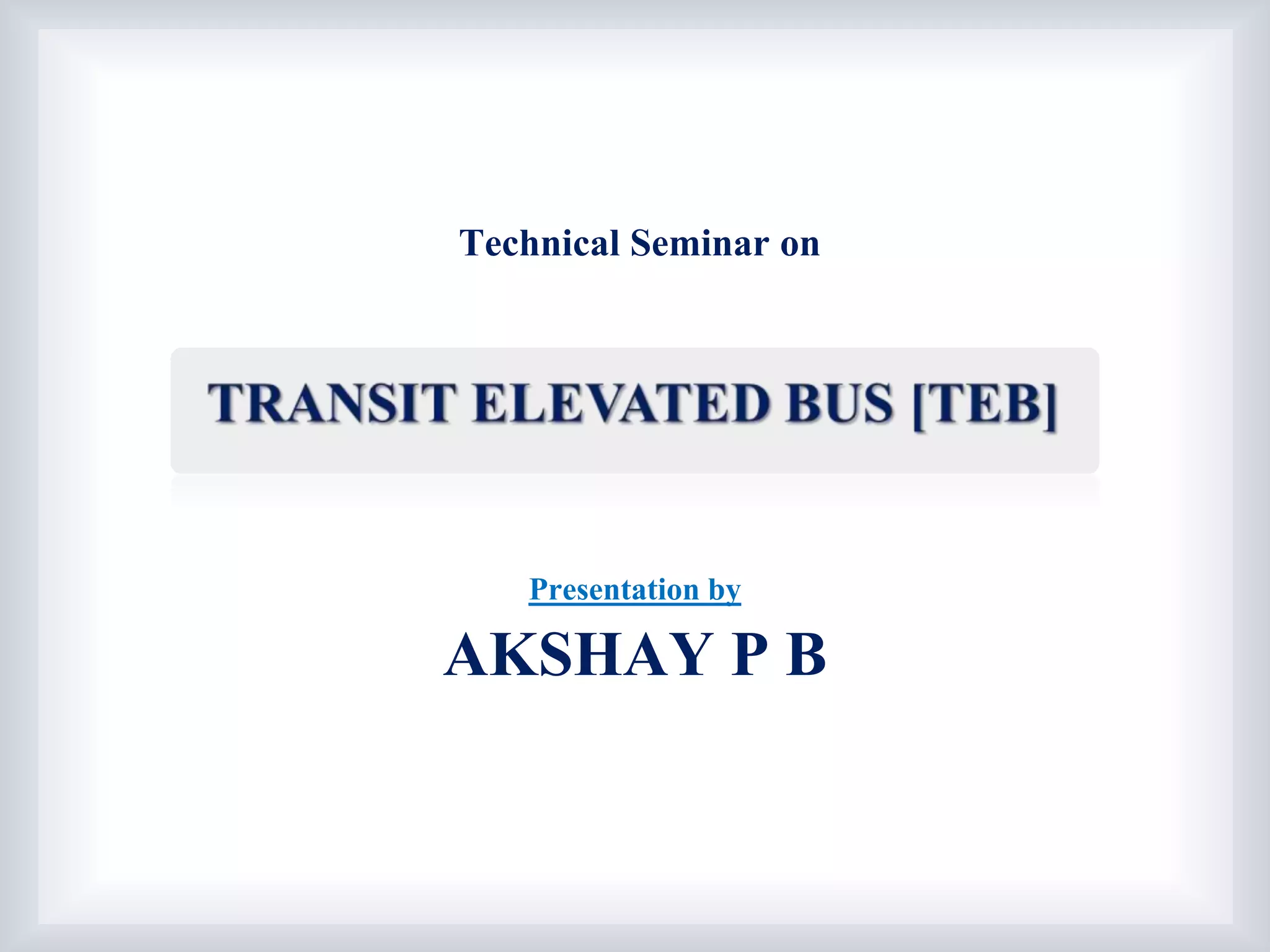 Technical Seminar on

TRANSIT ELEVATED BUS [TEB]

Presentation by

AKSHAY P B